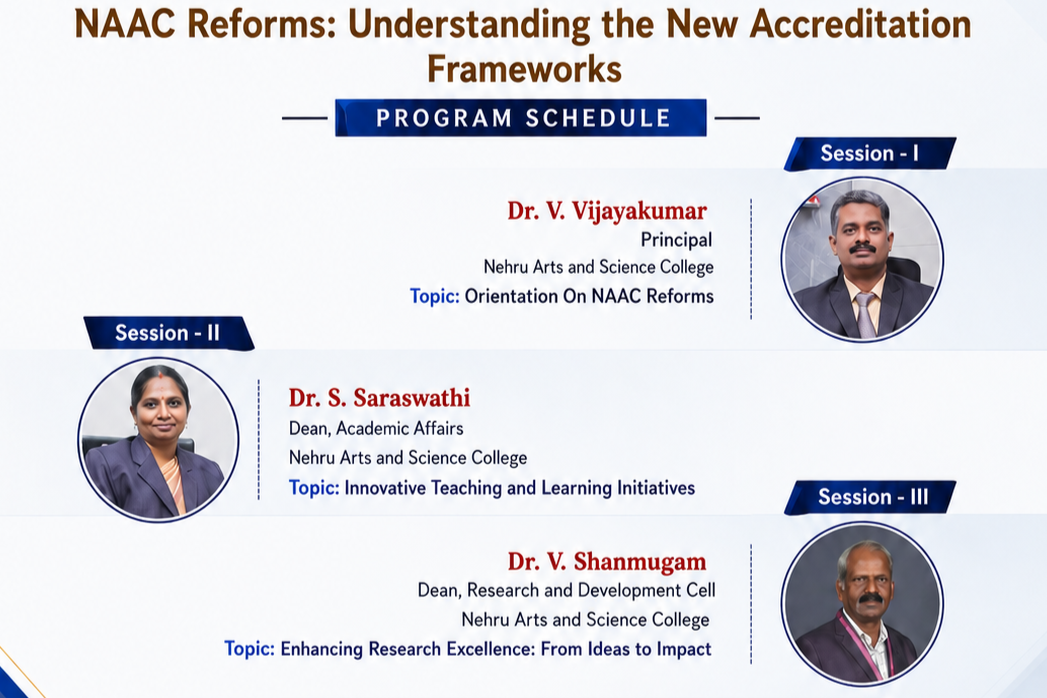 NAAC Reforms: Understanding the New Accreditation Frameworks

PROGRAM SCHEDULE

Session - I

Dr. V. Vijayakumar
Principal
Nehru Arts and Science College
Topic: Orientation On NAAC Reforms

Session - II

Dr. S. Saraswathi
Dean, Academic Affairs
Nehru Arts and Science College
Topic: Innovative Teaching and Learning Initiatives

Session - III

Dr. V. Shanmugam
Dean, Research and Development Cell
Nehru Arts and Science College
Topic: Enhancing Research Excellence: From Ideas to Impact